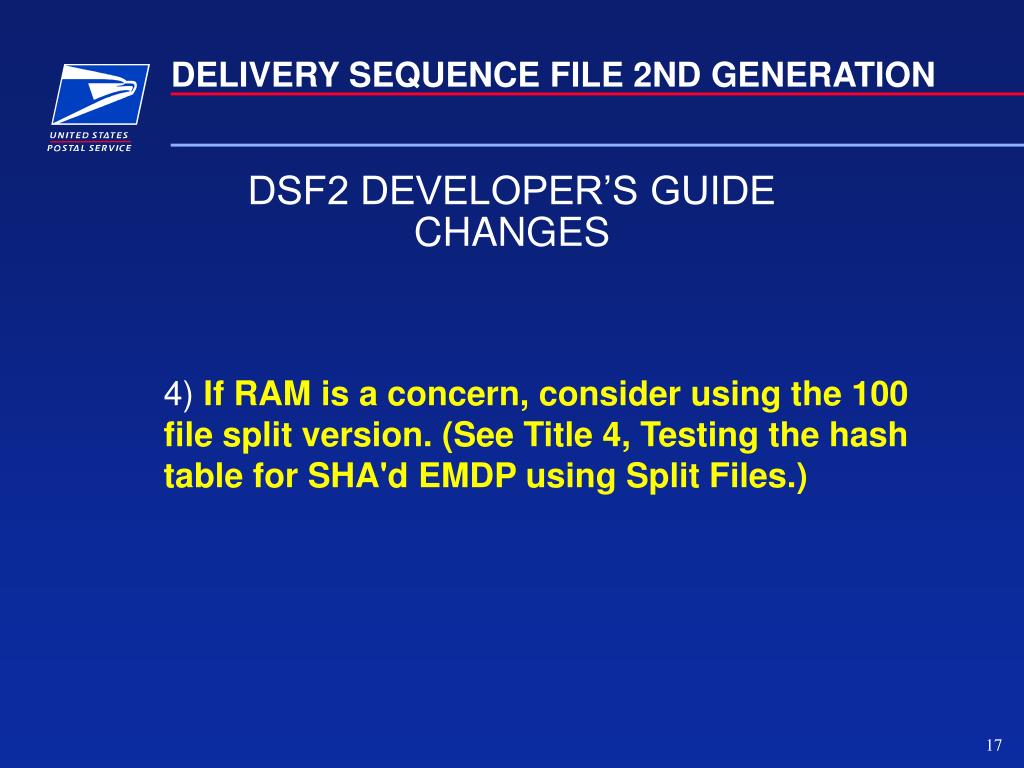 UNITED STATES POSTAL SERVICE

DELIVERY SEQUENCE FILE 2ND GENERATION

DSF2 DEVELOPER'S GUIDE CHANGES

4) If RAM is a concern, consider using the 100 file split version. (See Title 4, Testing the hash table for SHA'd EMDP using Split Files.)

17